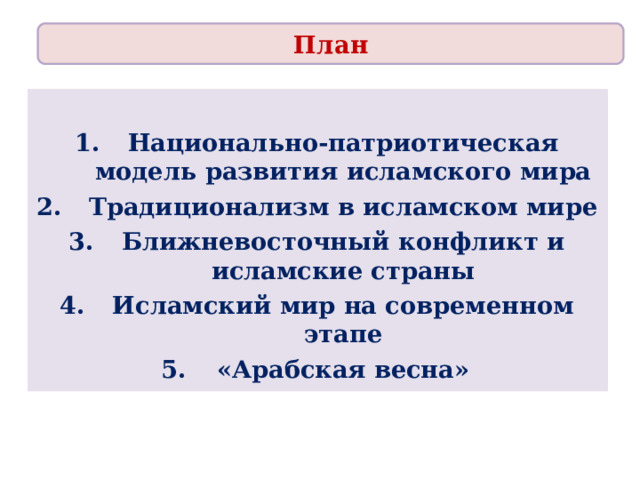 План

1. Национально-патриотическая модель развития исламского мира
2. Традиционализм в исламском мире
3. Ближневосточный конфликт и исламские страны
4. Исламский мир на современном этапе
5. «Арабская весна»